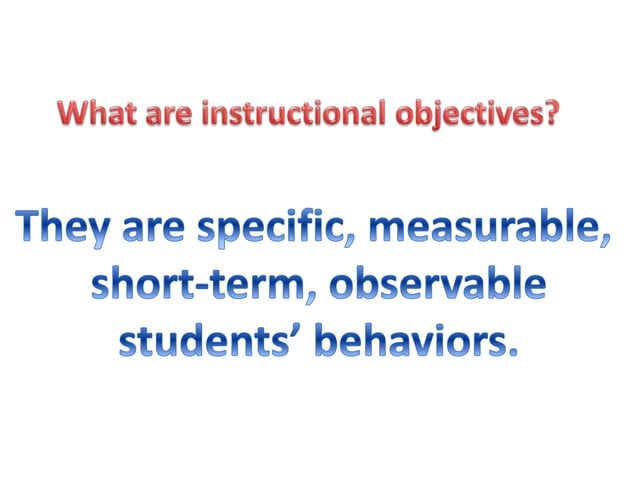 What are instructional objectives?

They are specific, measurable, short-term, observable students’ behaviors.